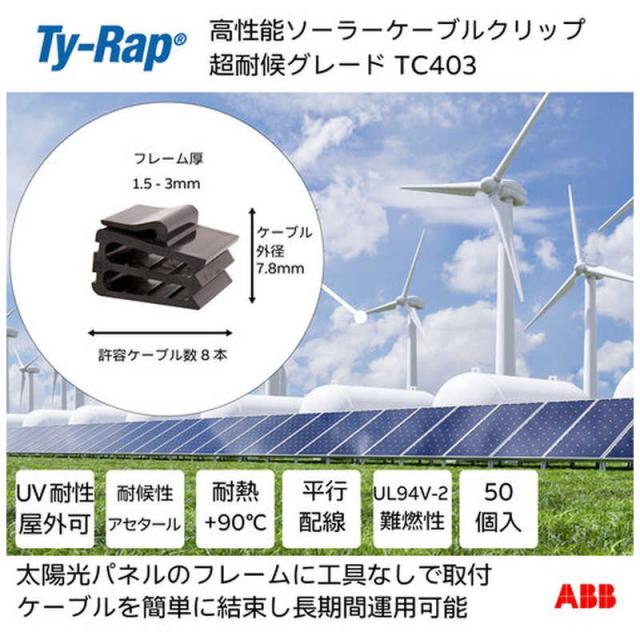 Ty-Rap®

高性能ソーラーケーブルクリップ
超耐候グレード TC403

フレーム厚
1.5 - 3mm

ケーブル
外径
7.8mm

許容ケーブル数 8 本

UV耐性
屋外可

耐候性
アセタール

耐熱
+90℃

平行
配線

UL94V-2
難燃性

50
個入

太陽光パネルのフレームに工具なしで取付
ケーブルを簡単に結束し長期間運用可能

ABB